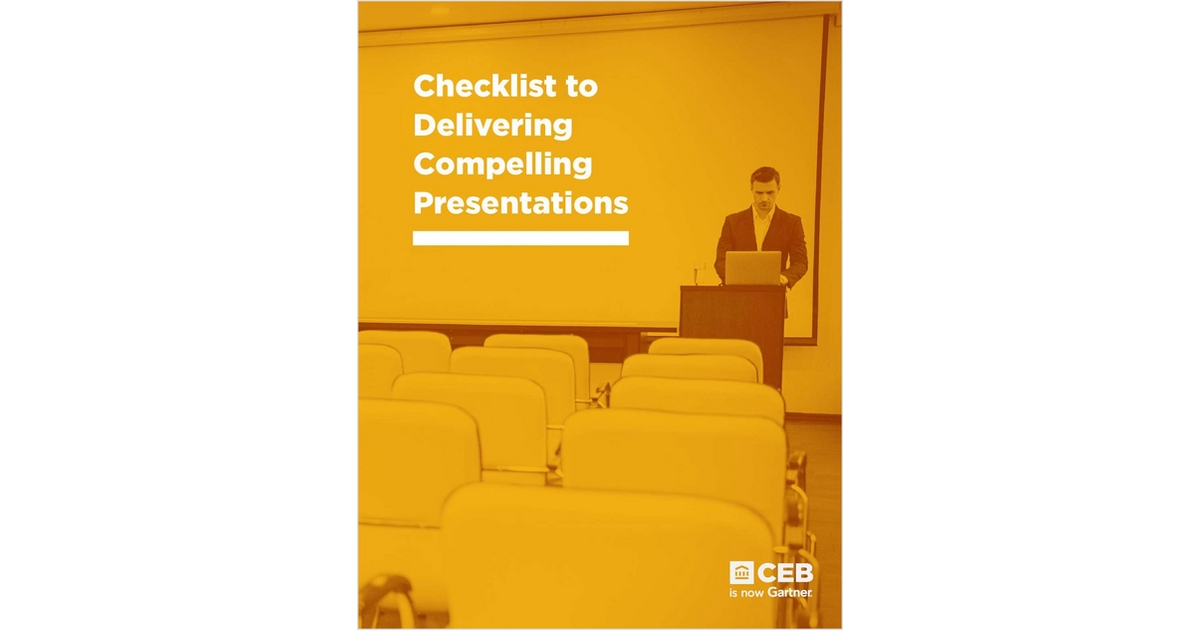 Checklist to Delivering Compelling Presentations

CEB
is now Gartner.